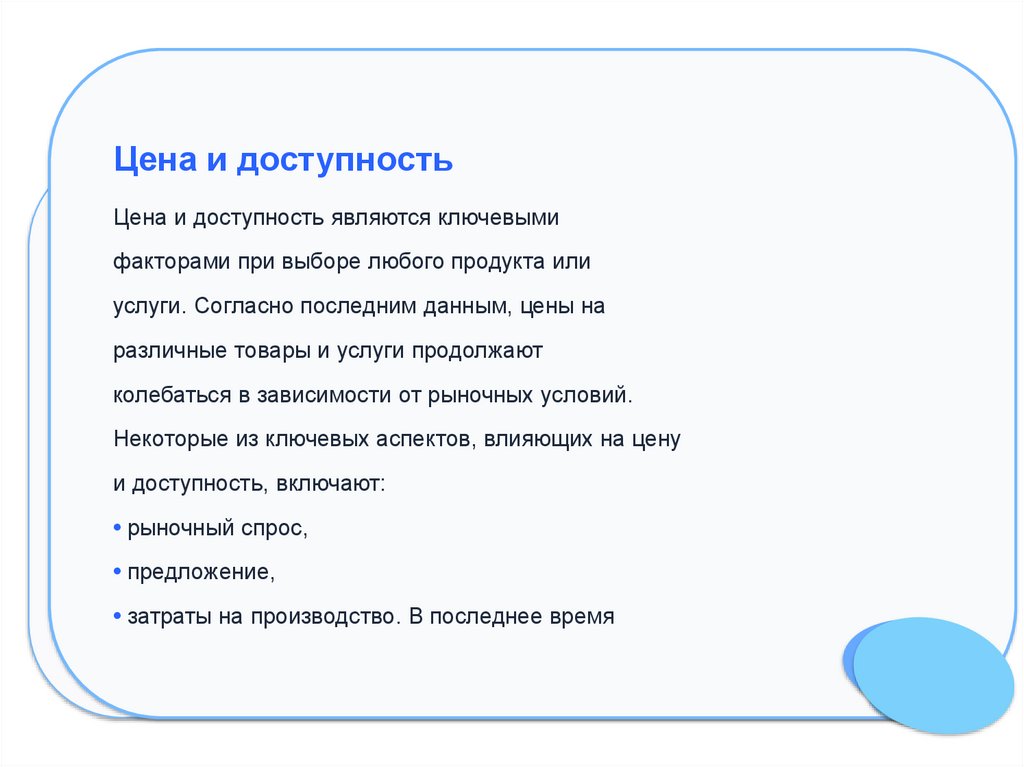 Цена и доступность

Цена и доступность являются ключевыми факторами при выборе любого продукта или услуги. Согласно последним данным, цены на различные товары и услуги продолжают колебаться в зависимости от рыночных условий. Некоторые из ключевых аспектов, влияющих на цену и доступность, включают:

• рыночный спрос,

• предложение,

• затраты на производство. В последнее время